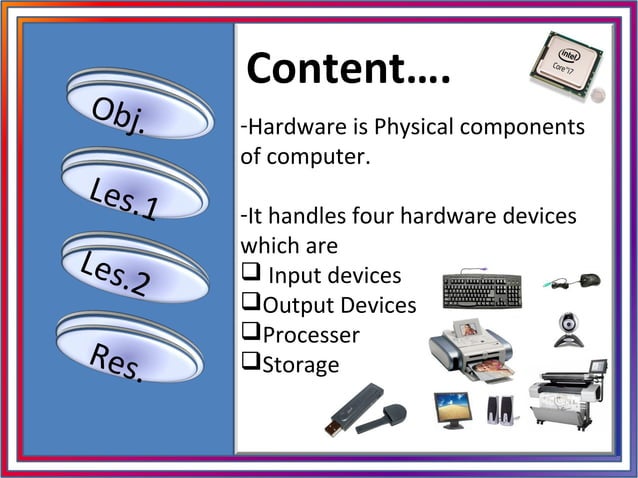 Obj.

Les.1

Les.2

Res.

Content….

intel
Core i7

-Hardware is Physical components of computer.

-It handles four hardware devices which are
❑ Input devices
❑Output Devices
❑Processer
❑Storage